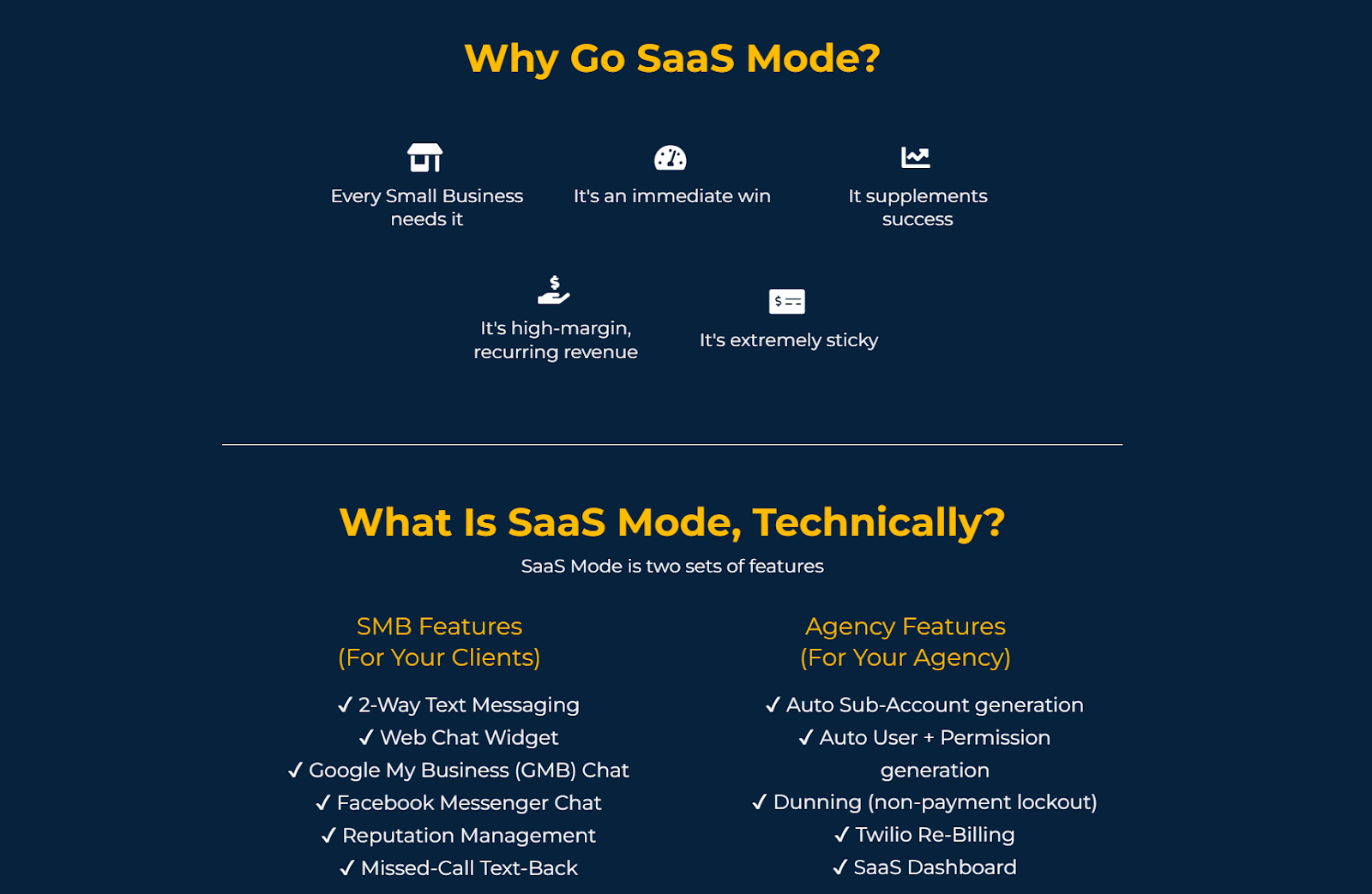 Why Go SaaS Mode?

Every Small Business needs it

It's an immediate win

It supplements success

It's high-margin, recurring revenue

It's extremely sticky

What Is SaaS Mode, Technically?

SaaS Mode is two sets of features

SMB Features
(For Your Clients)

✓ 2-Way Text Messaging
✓ Web Chat Widget
✓ Google My Business (GMB) Chat
✓ Facebook Messenger Chat
✓ Reputation Management
✓ Missed-Call Text-Back

Agency Features
(For Your Agency)

✓ Auto Sub-Account generation
✓ Auto User + Permission generation
✓ Dunning (non-payment lockout)
✓ Twilio Re-Billing
✓ SaaS Dashboard